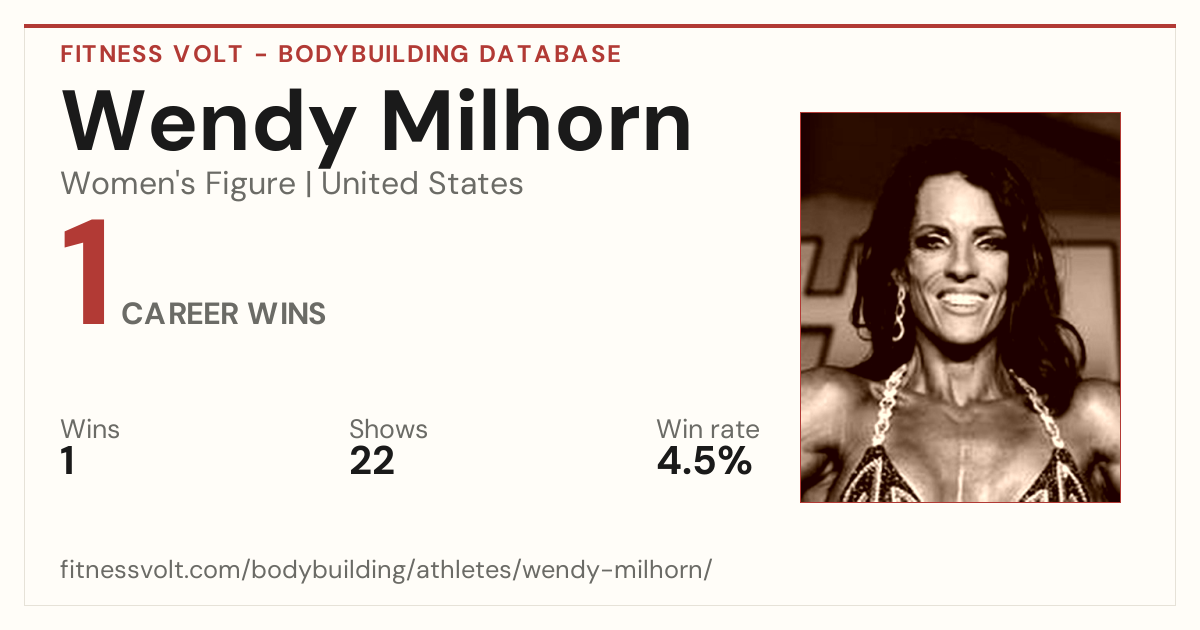 FITNESS VOLT - BODYBUILDING DATABASE

Wendy Milhorn

Women's Figure | United States

1 CAREER WINS

Wins
1

Shows
22

Win rate
4.5%

fitnessvolt.com/bodybuilding/athletes/wendy-milhorn/